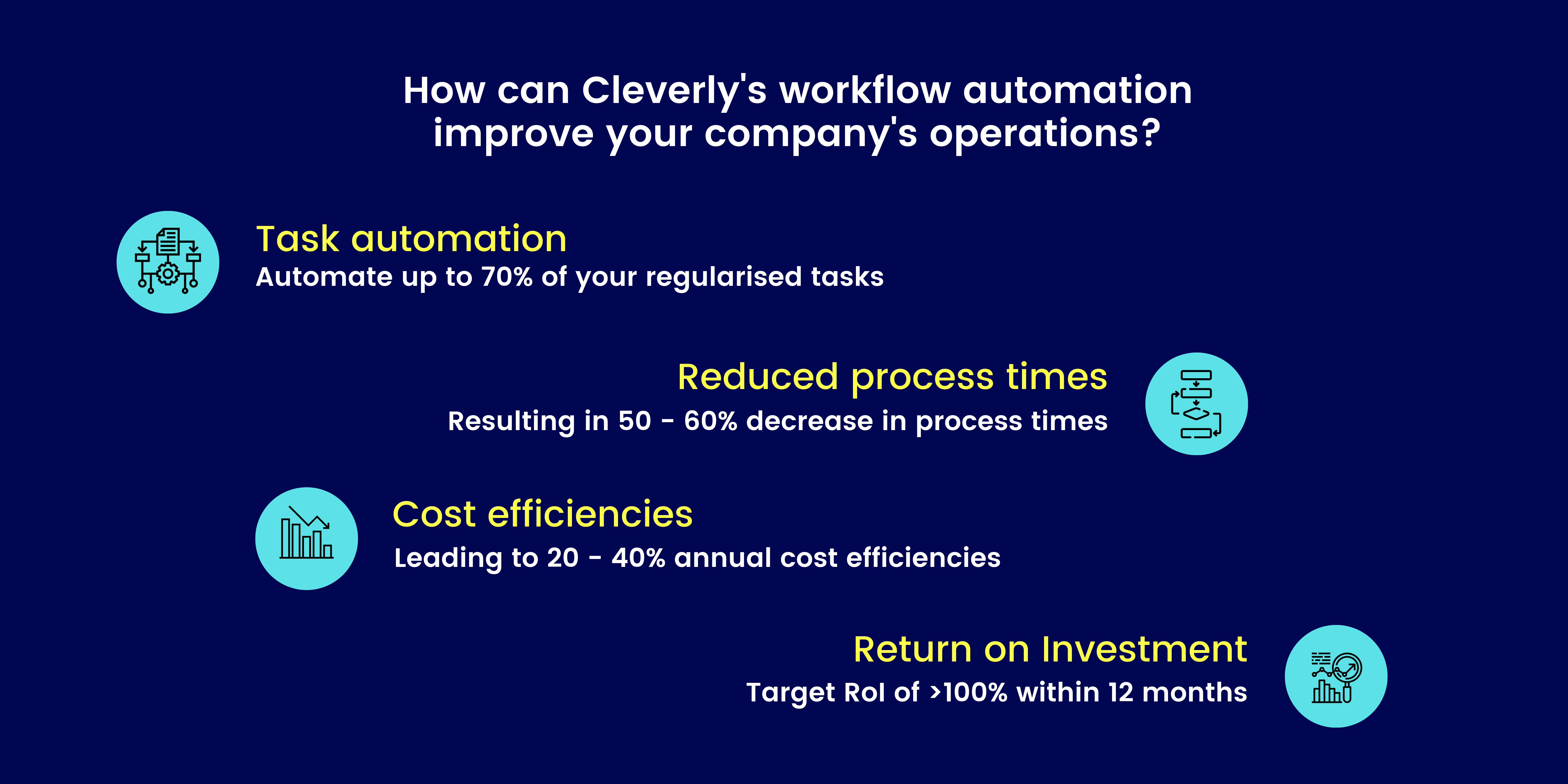 How can Cleverly's workflow automation improve your company's operations?

Task automation
Automate up to 70% of your regularised tasks

Reduced process times
Resulting in 50 - 60% decrease in process times

Cost efficiencies
Leading to 20 - 40% annual cost efficiencies

Return on Investment
Target RoI of >100% within 12 months